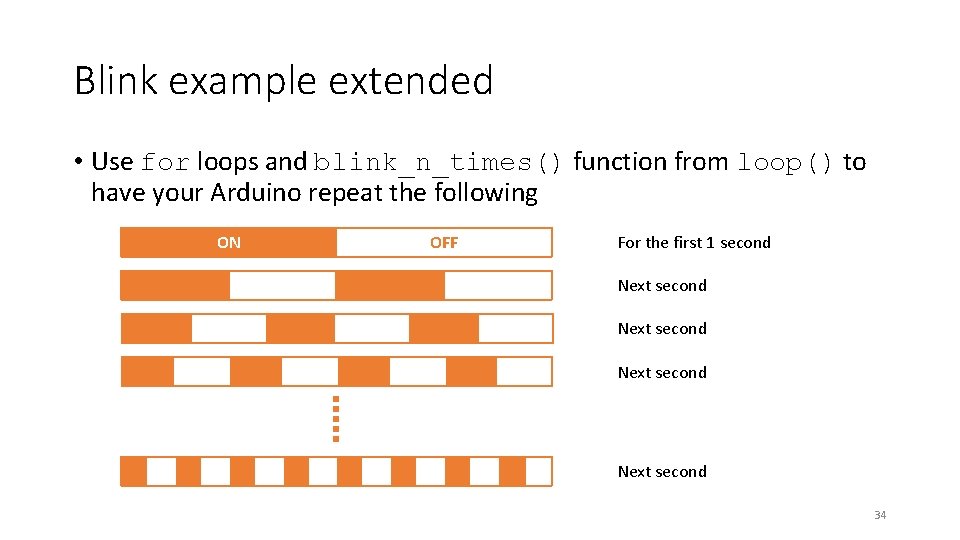 Blink example extended

• Use for loops and blink_n_times() function from loop() to have your Arduino repeat the following

ON

OFF

For the first 1 second

Next second

Next second

Next second

Next second

34